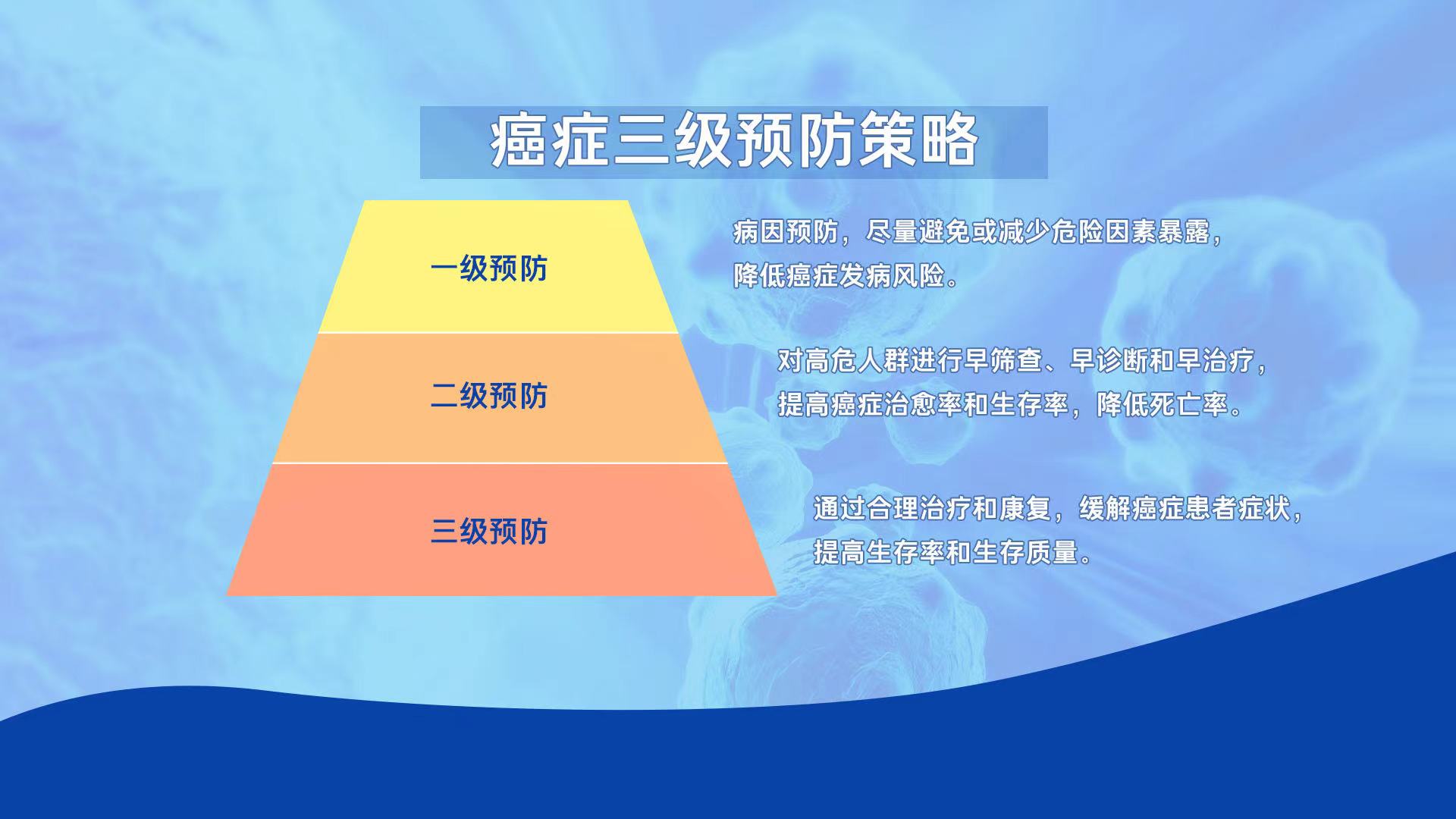 癌症三级预防策略

一级预防

病因预防，尽量避免或减少危险因素暴露，降低癌症发病风险。

二级预防

对高危人群进行早筛查、早诊断和早治疗，提高癌症治愈率和生存率，降低死亡率。

三级预防

通过合理治疗和康复，缓解癌症患者症状，提高生存率和生存质量。